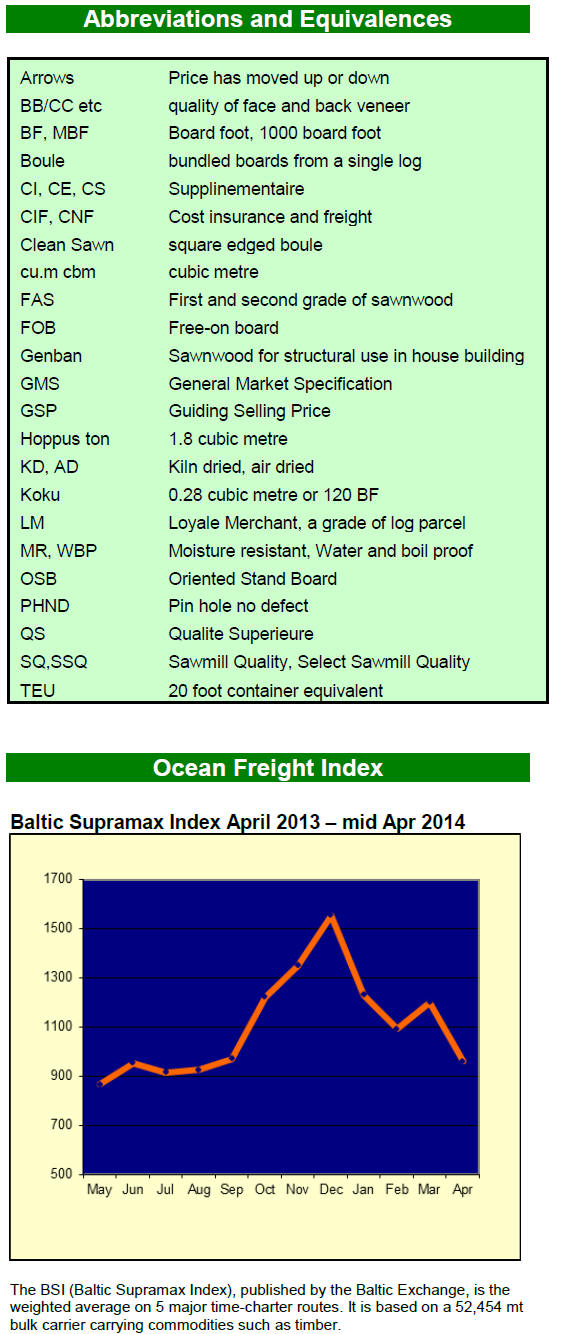 Abbreviations and Equivalences

| | |
|---|---|
| Arrows | Price has moved up or down |
| BB/CC etc | quality of face and back veneer |
| BF, MBF | Board foot, 1000 board foot |
| Boule | bundled boards from a single log |
| CI, CE, CS | Supplinementaire |
| CIF, CNF | Cost insurance and freight |
| Clean Sawn | square edged boule |
| cu.m cbm | cubic metre |
| FAS | First and second grade of sawnwood |
| FOB | Free-on board |
| Genban | Sawnwood for structural use in house building |
| GMS | General Market Specification |
| GSP | Guiding Selling Price |
| Hoppus ton | 1.8 cubic metre |
| KD, AD | Kiln dried, air dried |
| Koku | 0.28 cubic metre or 120 BF |
| LM | Loyale Merchant, a grade of log parcel |
| MR, WBP | Moisture resistant, Water and boil proof |
| OSB | Oriented Stand Board |
| PHND | Pin hole no defect |
| QS | Qualite Superieure |
| SQ,SSQ | Sawmill Quality, Select Sawmill Quality |
| TEU | 20 foot container equivalent |

Ocean Freight Index

Baltic Supramax Index April 2013 – mid Apr 2014

1700
1500
1300
1100
900
700
500
May Jun Jul Aug Sep Oct Nov Dec Jan Feb Mar Apr

The BSI (Baltic Supramax Index), published by the Baltic Exchange, is the weighted average on 5 major time-charter routes. It is based on a 52,454 mt bulk carrier carrying commodities such as timber.